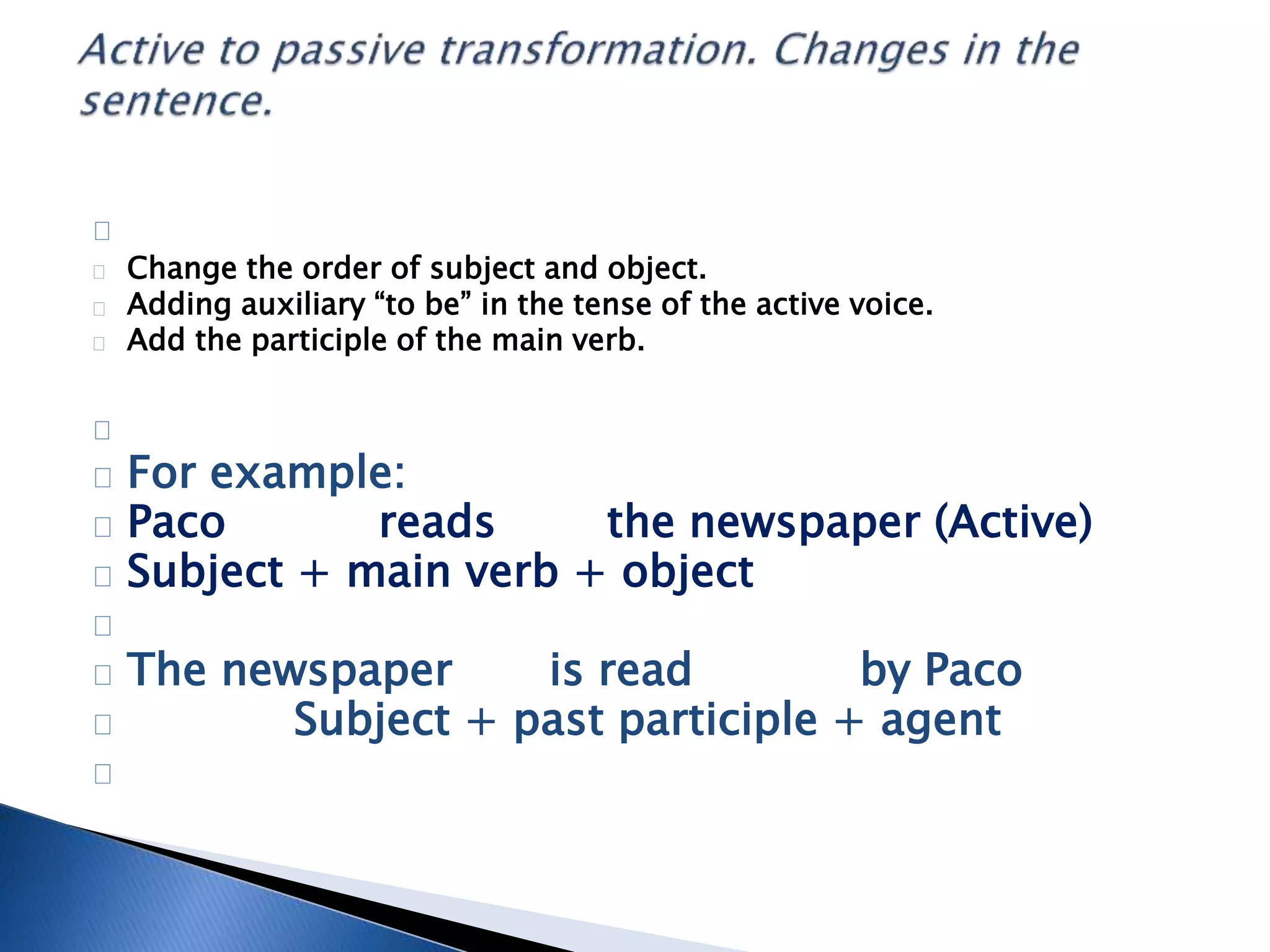 Active to passive transformation. Changes in the sentence.

Change the order of subject and object.
Adding auxiliary “to be” in the tense of the active voice.
Add the participle of the main verb.

For example:
Paco reads the newspaper (Active)
Subject + main verb + object

The newspaper is read by Paco
Subject + past participle + agent